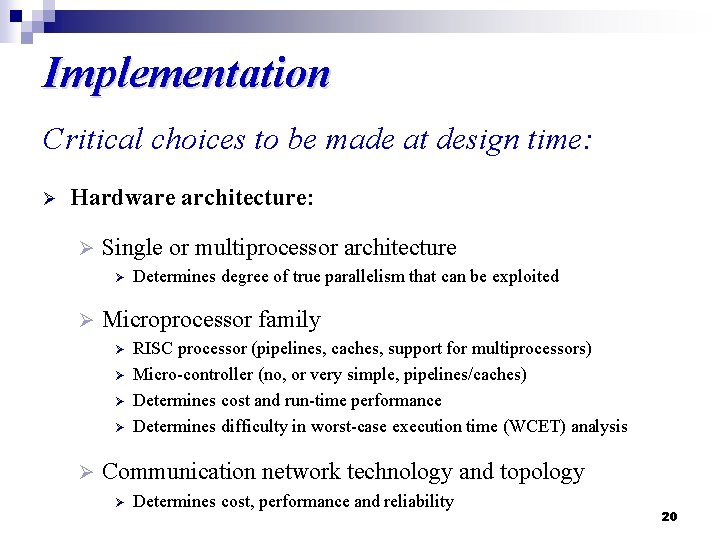 Implementation

Critical choices to be made at design time:

➢ Hardware architecture:

➢ Single or multiprocessor architecture

➢ Determines degree of true parallelism that can be exploited

➢ Microprocessor family

➢ RISC processor (pipelines, caches, support for multiprocessors)

➢ Micro-controller (no, or very simple, pipelines/caches)

➢ Determines cost and run-time performance

➢ Determines difficulty in worst-case execution time (WCET) analysis

➢ Communication network technology and topology

➢ Determines cost, performance and reliability

20